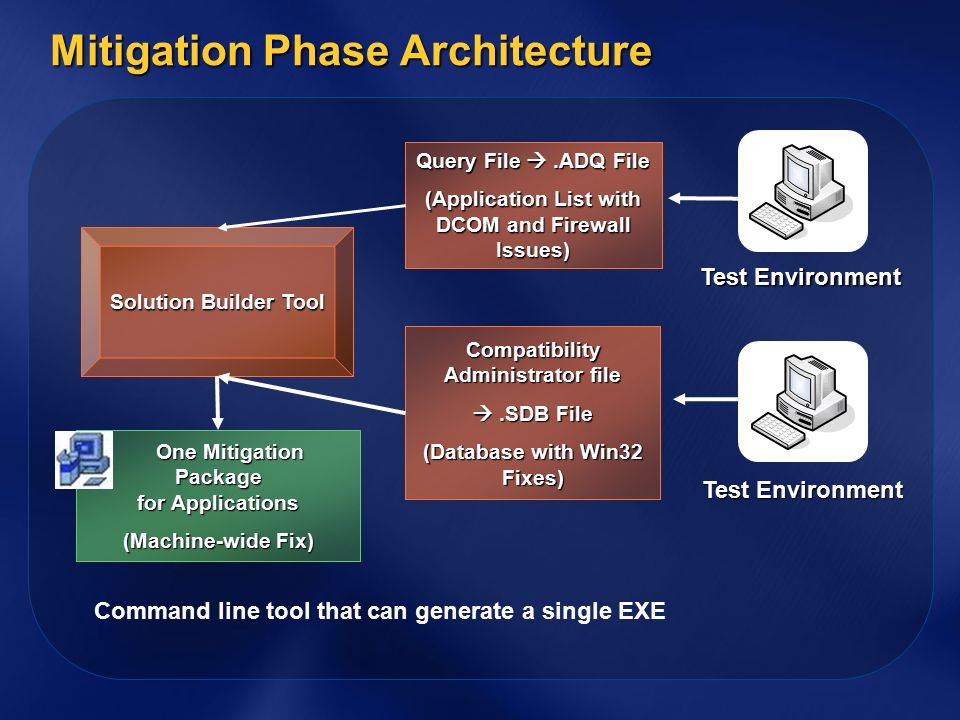 Mitigation Phase Architecture

Query File → .ADQ File

(Application List with DCOM and Firewall Issues)

Test Environment

Solution Builder Tool

Compatibility Administrator file

→ .SDB File

(Database with Win32 Fixes)

Test Environment

One Mitigation Package for Applications

(Machine-wide Fix)

Command line tool that can generate a single EXE